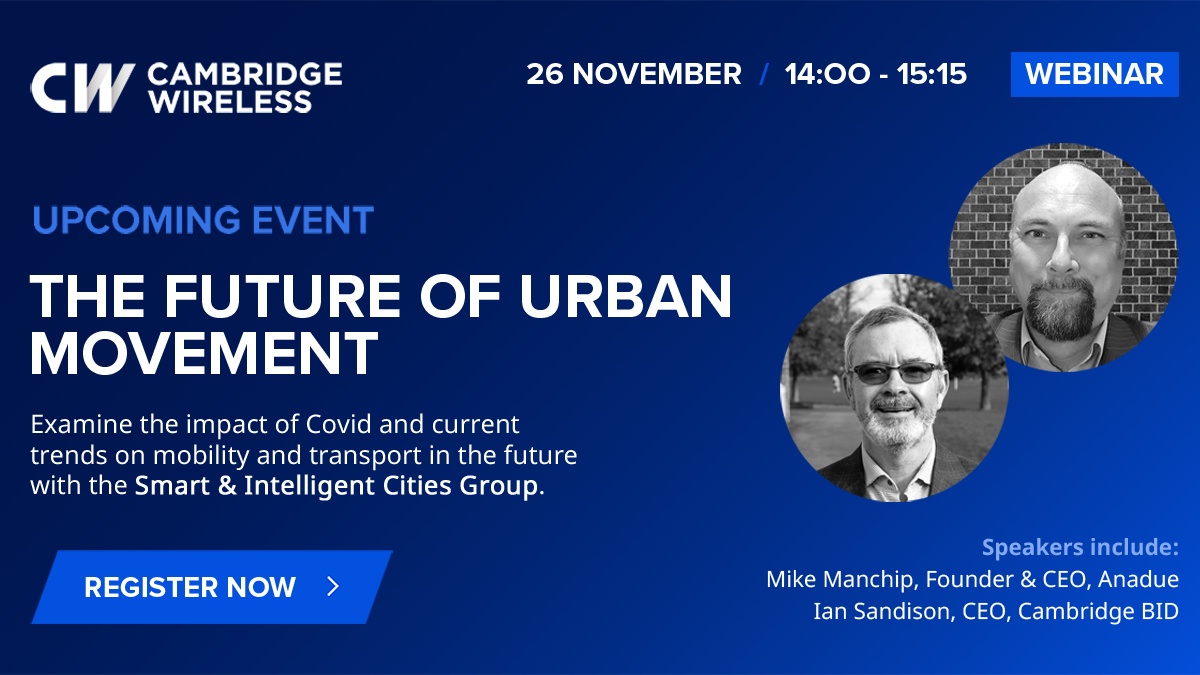 CW CAMBRIDGE WIRELESS

26 NOVEMBER / 14:00 - 15:15

WEBINAR

UPCOMING EVENT

THE FUTURE OF URBAN MOVEMENT

Examine the impact of Covid and current trends on mobility and transport in the future with the Smart & Intelligent Cities Group.

REGISTER NOW >

Speakers include:
Mike Manchip, Founder & CEO, Anadue
Ian Sandison, CEO, Cambridge BID